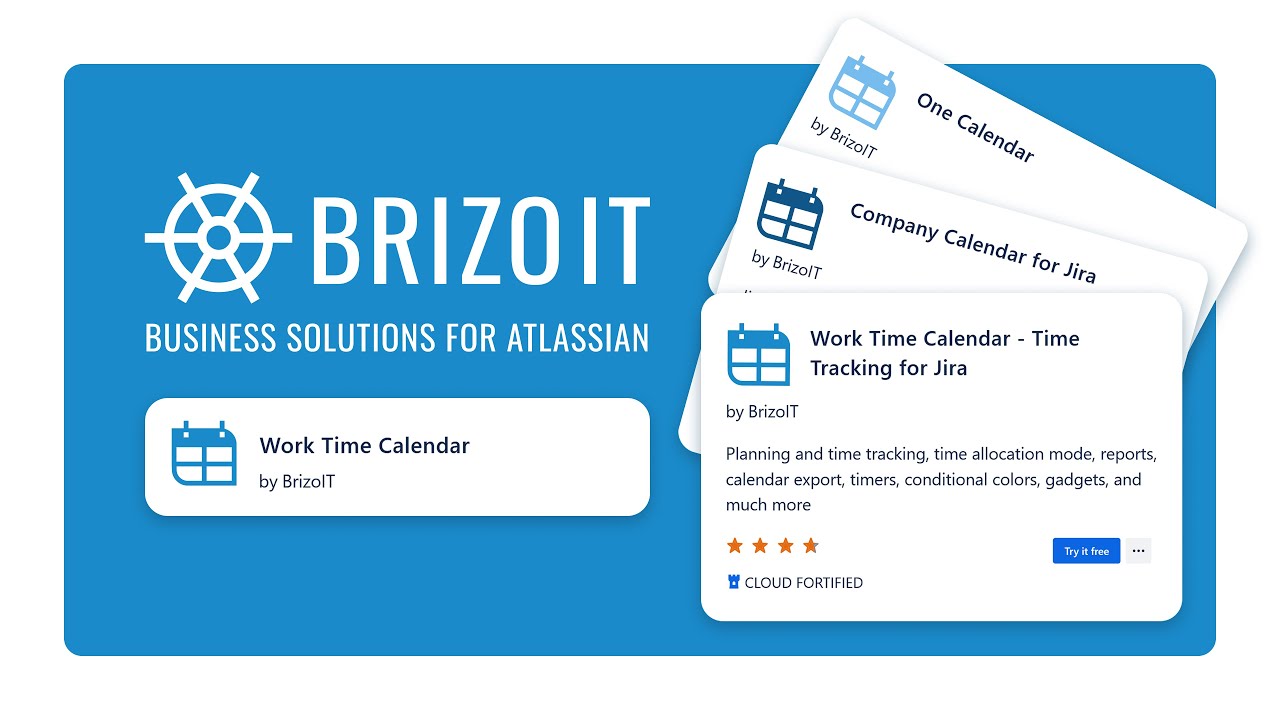 BRIZO IT
BUSINESS SOLUTIONS FOR ATLASSIAN

Work Time Calendar
by BrizoIT

One Calendar
by BrizoIT

Company Calendar for Jira
by BrizoIT

Work Time Calendar - Time Tracking for Jira
by BrizoIT

Planning and time tracking, time allocation mode, reports, calendar export, timers, conditional colors, gadgets, and much more

Try it free
...

CLOUD FORTIFIED